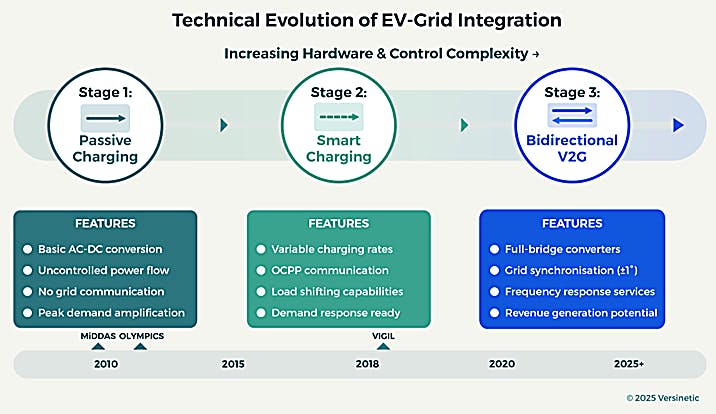 Technical Evolution of EV-Grid Integration

Increasing Hardware & Control Complexity →

Stage 1:
Passive Charging

Stage 2:
Smart Charging

Stage 3:
Bidirectional V2G

FEATURES
Basic AC-DC conversion
Uncontrolled power flow
No grid communication
Peak demand amplification

FEATURES
Variable charging rates
OCPP communication
Load shifting capabilities
Demand response ready

FEATURES
Full-bridge converters
Grid synchronisation (±1°)
Frequency response services
Revenue generation potential

MiDDAS OLYMPICS
VIGIL

2010
2015
2018
2020
2025+

© 2025 Versinetic